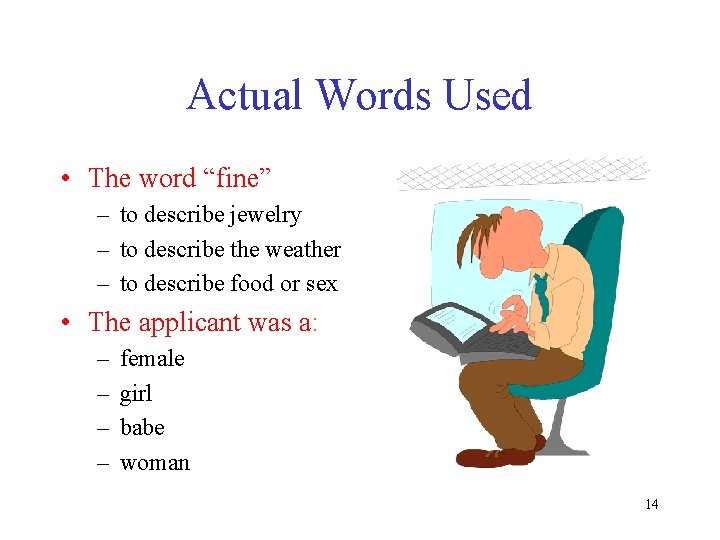 Actual Words Used

• The word “fine”
– to describe jewelry
– to describe the weather
– to describe food or sex

• The applicant was a:
– female
– girl
– babe
– woman

14